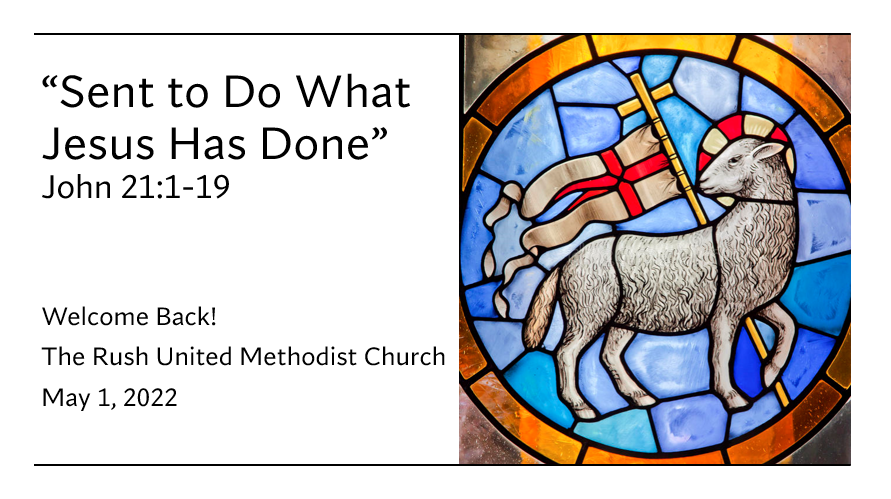 “Sent to Do What Jesus Has Done”
John 21:1-19

Welcome Back!
The Rush United Methodist Church
May 1, 2022